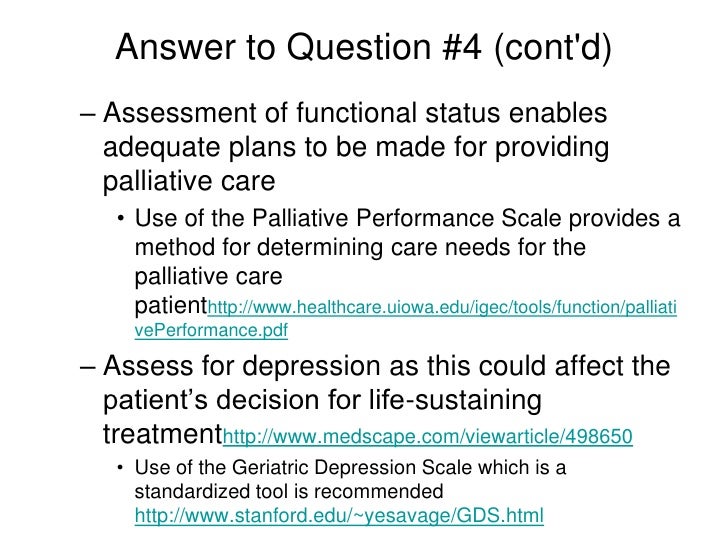 Answer to Question #4 (cont'd)

– Assessment of functional status enables adequate plans to be made for providing palliative care

• Use of the Palliative Performance Scale provides a method for determining care needs for the palliative care patienthttp://www.healthcare.uiowa.edu/igec/tools/function/palliativePerformance.pdf

– Assess for depression as this could affect the patient's decision for life-sustaining treatmenthttp://www.medscape.com/viewarticle/498650

• Use of the Geriatric Depression Scale which is a standardized tool is recommended http://www.stanford.edu/~yesavage/GDS.html